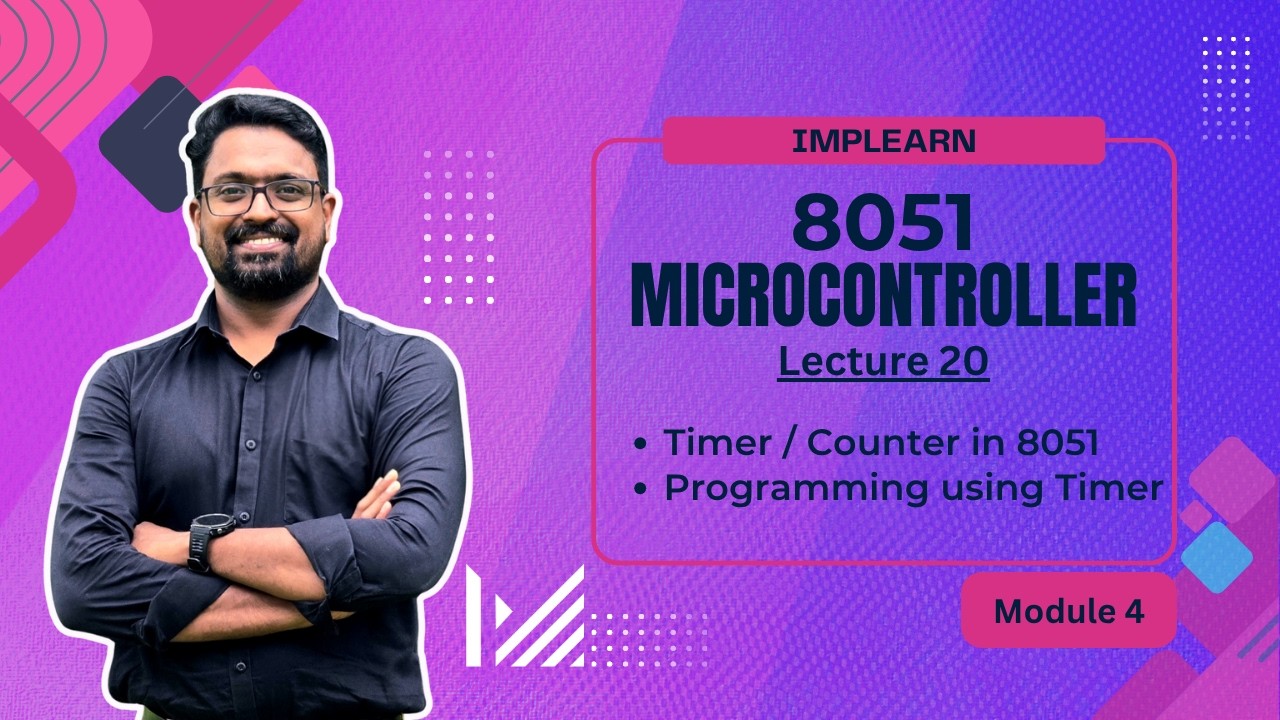 IMPLEARN

8051 MICROCONTROLLER

Lecture 20

• Timer / Counter in 8051
• Programming using Timer

Module 4